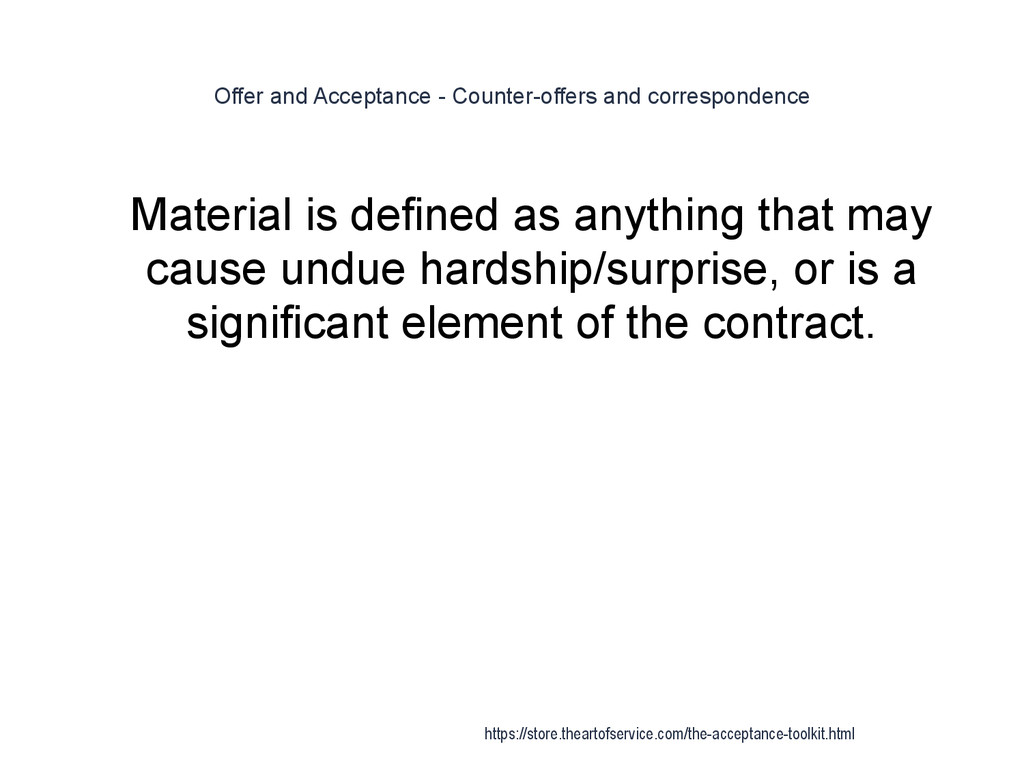 Offer and Acceptance - Counter-offers and correspondence

Material is defined as anything that may cause undue hardship/surprise, or is a significant element of the contract.

https://store.theartofservice.com/the-acceptance-toolkit.html